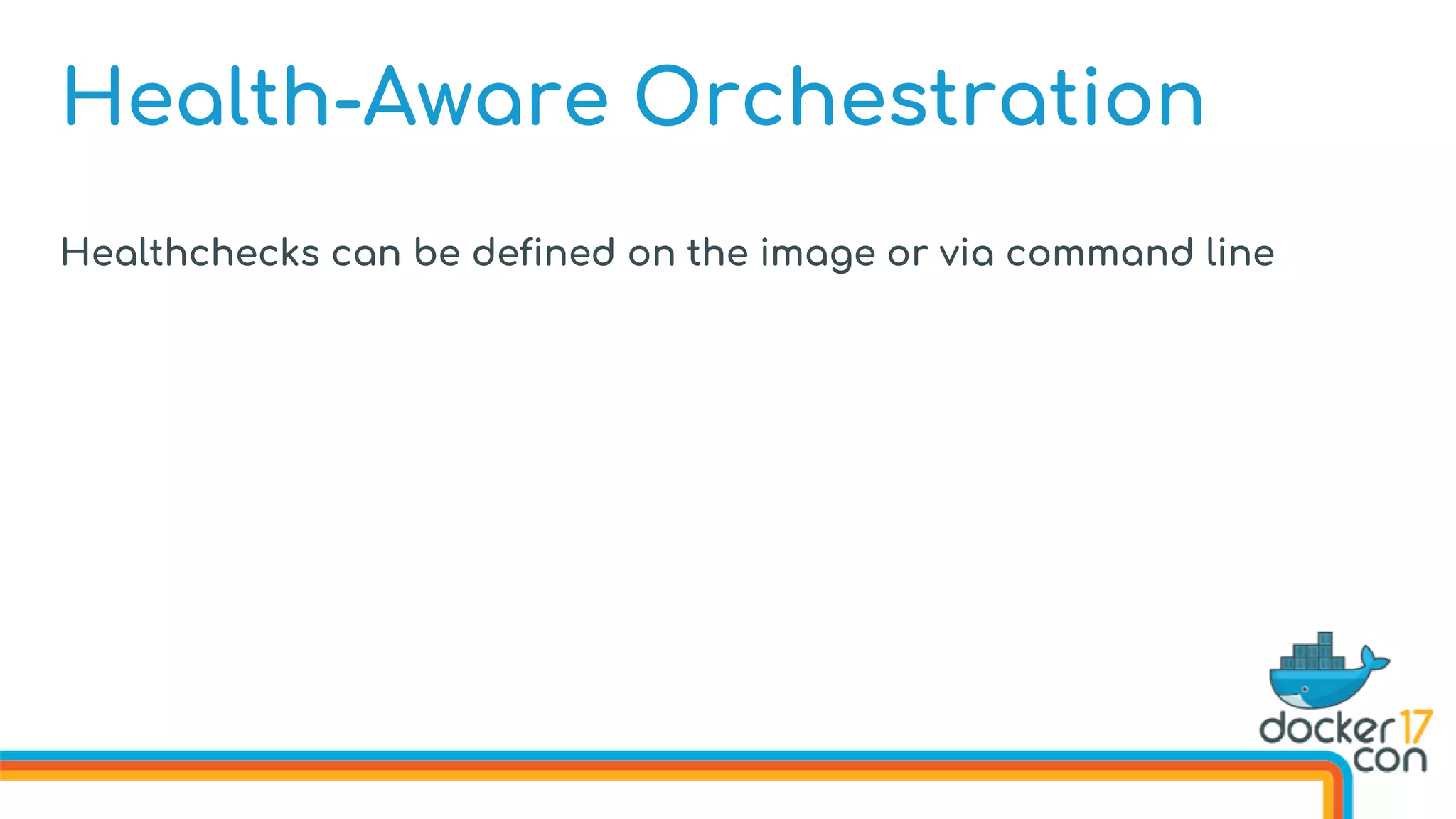 Health-Aware Orchestration

Healthchecks can be defined on the image or via command line

docker 17 con